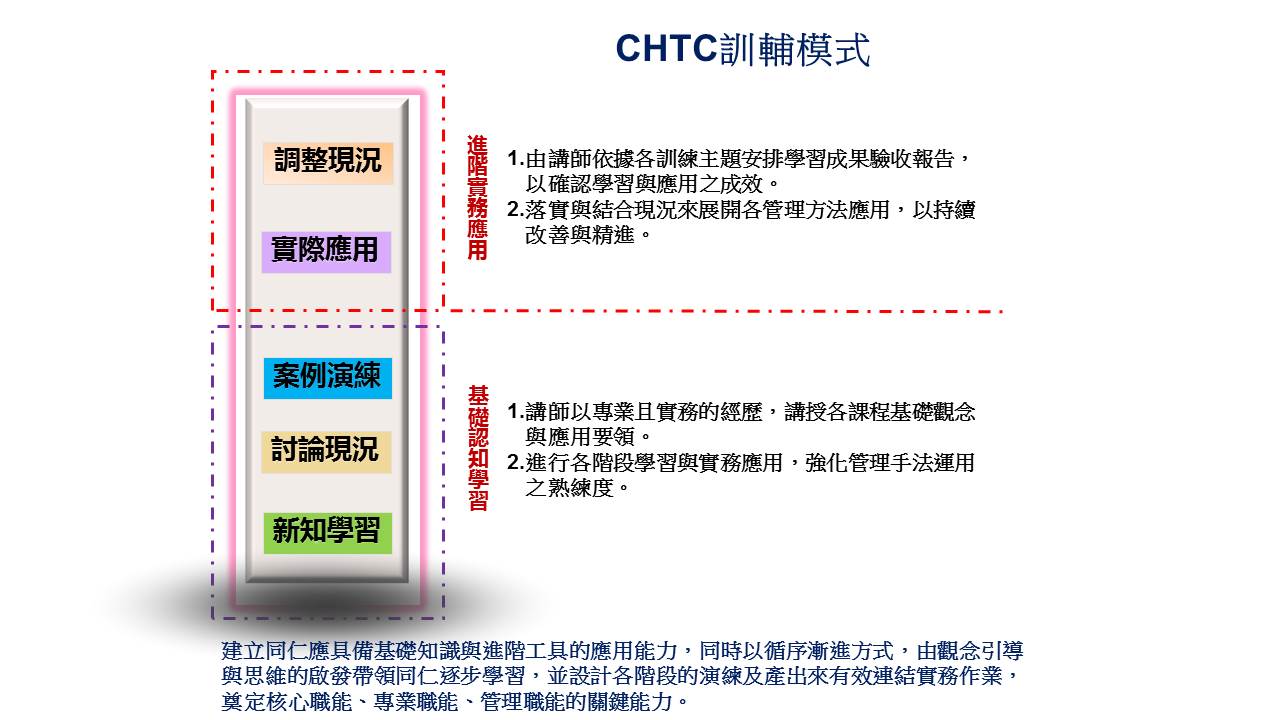 CHTC訓輔模式

調整現況

實際應用

進階實務應用

1.由講師依據各訓練主題安排學習成果驗收報告，以確認學習與應用之成效。
2.落實與結合現況來展開各管理方法應用，以持續改善與精進。

案例演練

討論現況

新知學習

基礎認知學習

1.講師以專業且實務的經歷，講授各課程基礎觀念與應用要領。
2.進行各階段學習與實務應用，強化管理手法運用之熟練度。

建立同仁應具備基礎知識與進階工具的應用能力，同時以循序漸進方式，由觀念引導與思維的啟發帶領同仁逐步學習，並設計各階段的演練及產出來有效連結實務作業，奠定核心職能、專業職能、管理職能的關鍵能力。